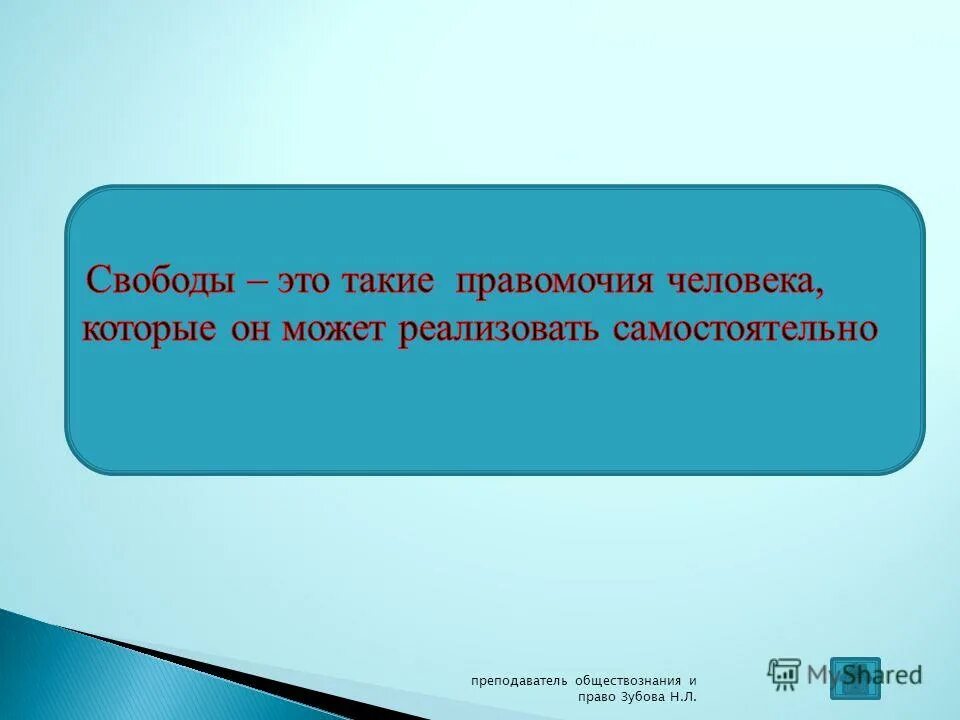 Свободы – это такие правомочия человека, которые он может реализовать самостоятельно

преподаватель обществознания и право Зубова Н.Л.

MyShared